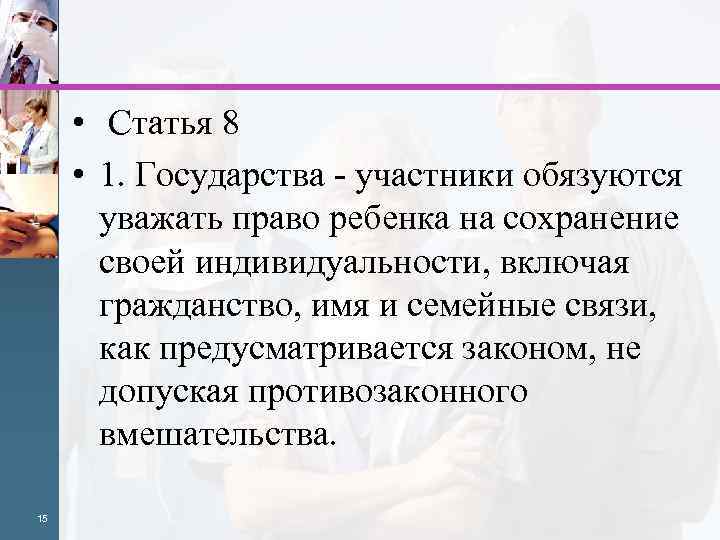 • Статья 8

• 1. Государства - участники обязуются уважать право ребенка на сохранение своей индивидуальности, включая гражданство, имя и семейные связи, как предусматривается законом, не допуская противозаконного вмешательства.

15